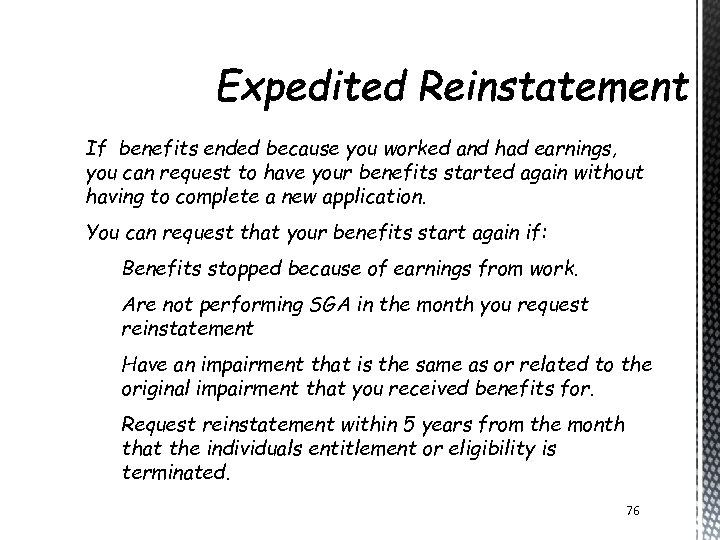 Expedited Reinstatement

If benefits ended because you worked and had earnings, you can request to have your benefits started again without having to complete a new application.

You can request that your benefits start again if:

Benefits stopped because of earnings from work.

Are not performing SGA in the month you request reinstatement

Have an impairment that is the same as or related to the original impairment that you received benefits for.

Request reinstatement within 5 years from the month that the individuals entitlement or eligibility is terminated.

76